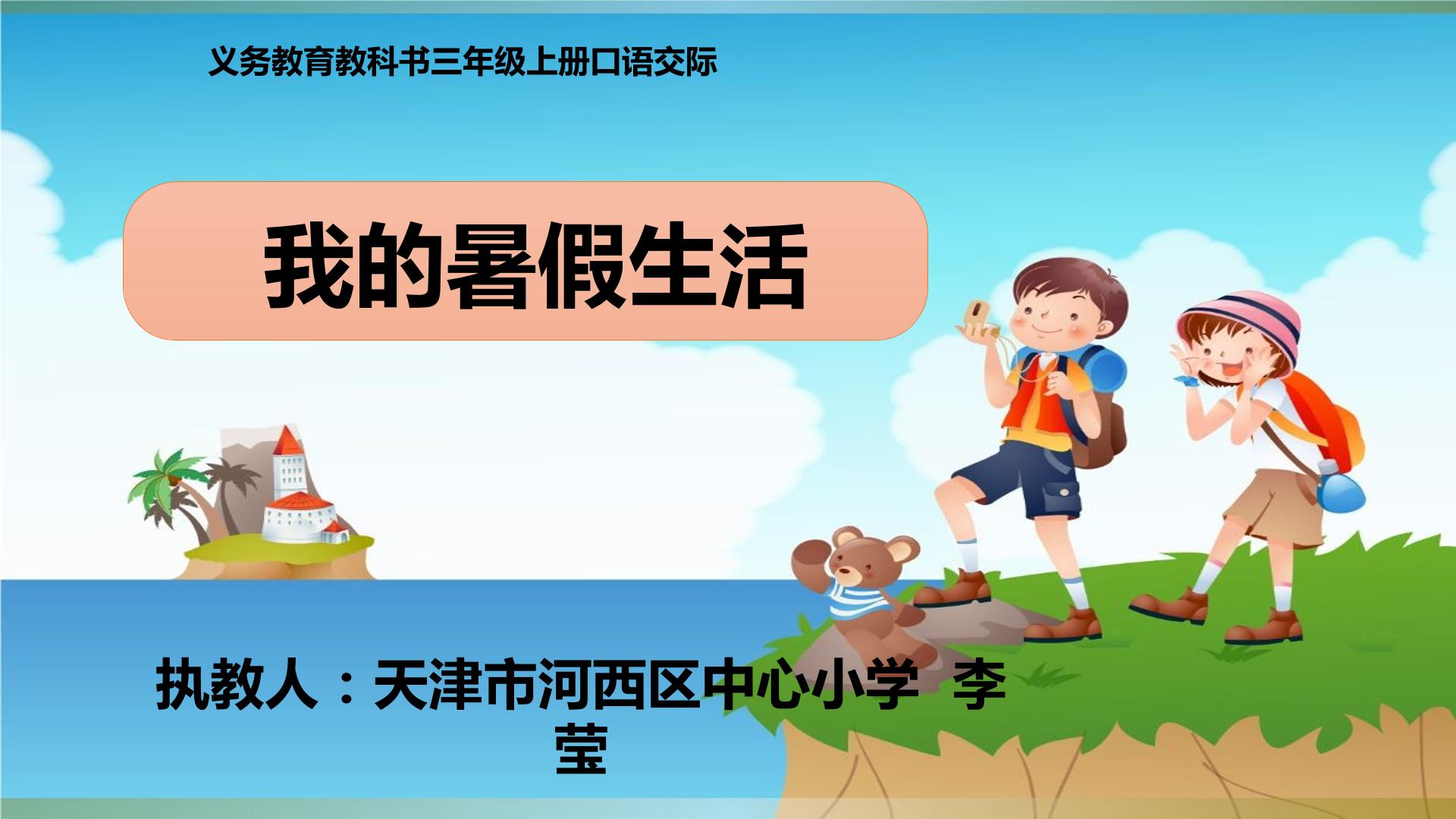 义务教育教科书三年级上册口语交际

我的暑假生活

执教人：天津市河西区中心小学 李莹